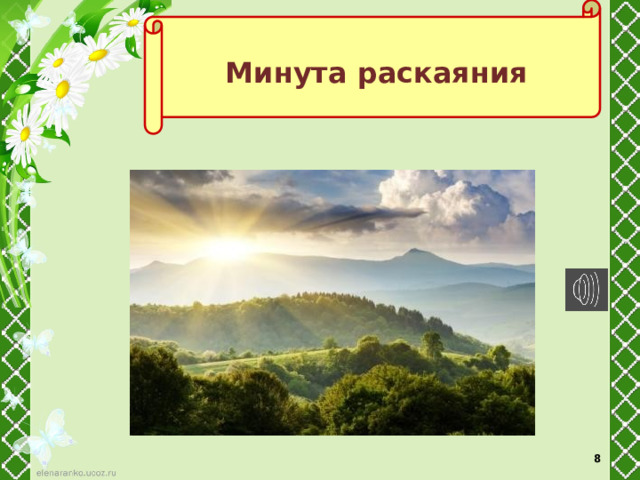 Минута раскаяния

8

elenaranko.ucoz.ru